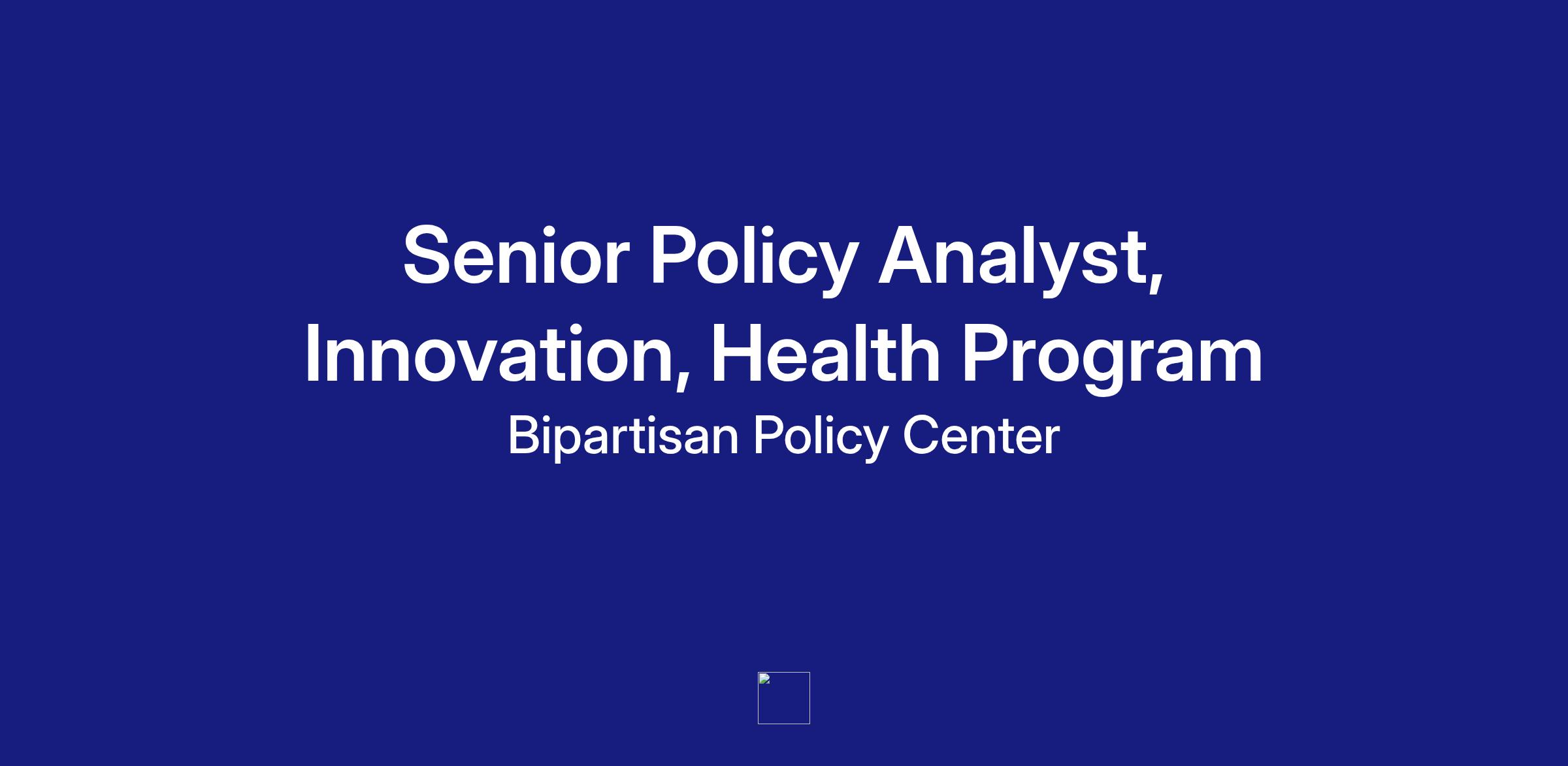 Senior Policy Analyst, Innovation, Health Program

Bipartisan Policy Center